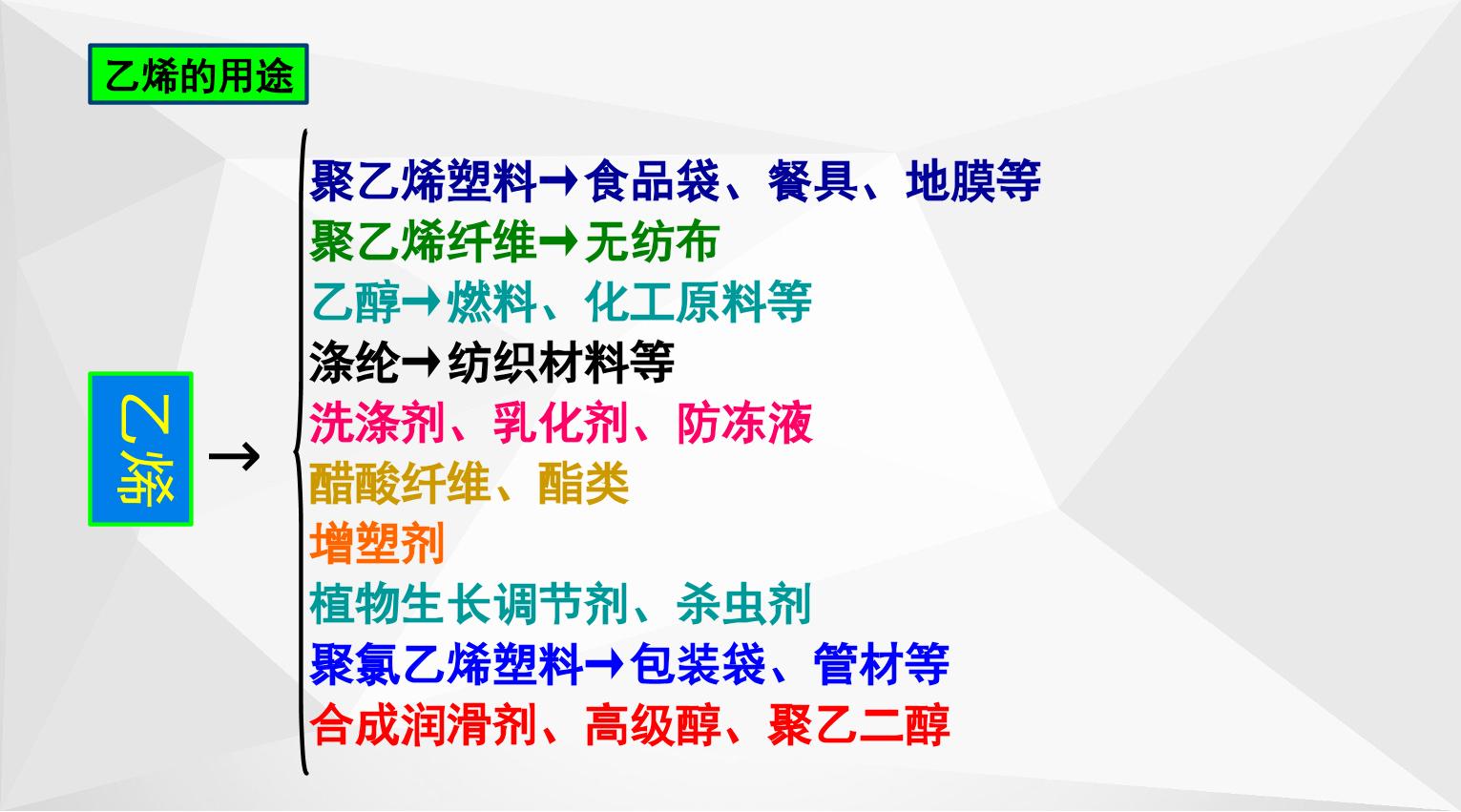 乙烯的用途

乙烯 →

聚乙烯塑料→食品袋、餐具、地膜等
聚乙烯纤维→无纺布
乙醇→燃料、化工原料等
涤纶→纺织材料等
洗涤剂、乳化剂、防冻液
醋酸纤维、酯类
增塑剂
植物生长调节剂、杀虫剂
聚氯乙烯塑料→包装袋、管材等
合成润滑剂、高级醇、聚乙二醇